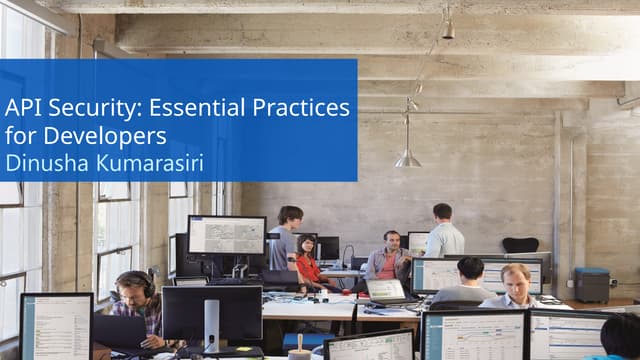 API Security: Essential Practices for Developers
Dinusha Kumarasiri